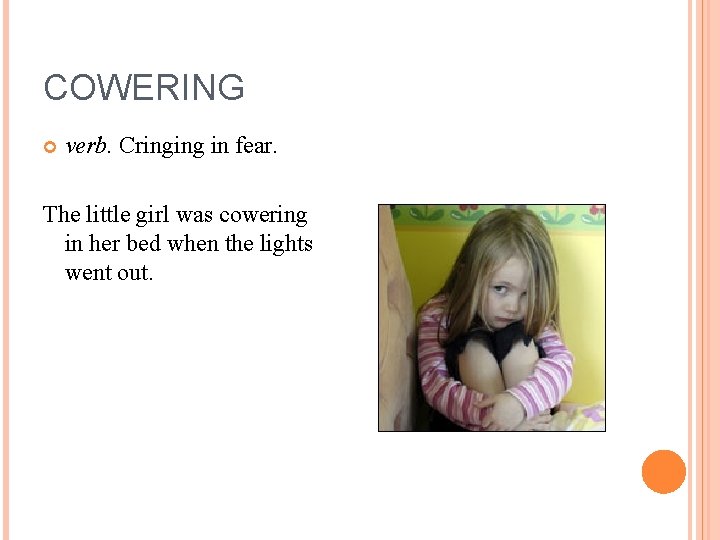 COWERING

verb. Cringing in fear.

The little girl was cowering in her bed when the lights went out.